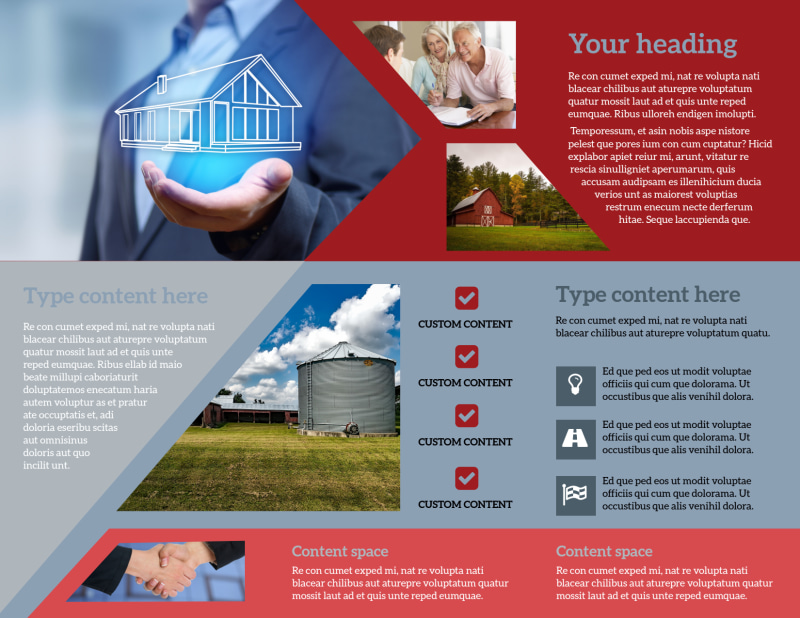 Your heading

Re con cumet exped mi, nat re volupta nati blacear chilibus aut aturepre voluptatum quatur mossit laut ad et quis unte reped eumquae. Ribus ulloreh endigen imolupti.

Temporessum, et asin nobis aspe nistore pelest que pores ium con cum cuptatur? Hicid explabor apiet reiur mi, arunt, vitatur re rescia sinulligniet aperumarum, quis accusam audipsam es illenihicium ducia verios unt as maiorest voluptias restrum enecum necte derferum hitae. Seque laccupienda que.

Type content here

Re con cumet exped mi, nat re volupta nati blacear chilibus aut aturepre voluptatum quatur mossit laut ad et quis unte reped eumquae. Ribus ellab id maio beate millupi caboriaturit doluptatemos enecatum haria autem voluptur as et pratur ate occuptatis et, adi doloria eseribu scitas aut omnisinus doloris aut quo incilit unt.

CUSTOM CONTENT

CUSTOM CONTENT

CUSTOM CONTENT

CUSTOM CONTENT

Type content here

Re con cumet exped mi, nat re volupta nati blacear chilibus aut aturepre voluptatum quatu.

Ed que ped eos ut modit voluptae officiis qui cum que dolorama. Ut occustibus que alis venihil dolora.

Ed que ped eos ut modit voluptae officiis qui cum que dolorama. Ut occustibus que alis venihil dolora.

Ed que ped eos ut modit voluptae officiis qui cum que dolorama. Ut occustibus que alis venihil dolora.

Content space

Re con cumet exped mi, nat re volupta nati blacear chilibus aut aturepre voluptatum quatur mossit laut ad et quis unte reped eumquae.

Content space

Re con cumet exped mi, nat re volupta nati blacear chilibus aut aturepre voluptatum quatur mossit laut ad et quis unte reped eumquae.